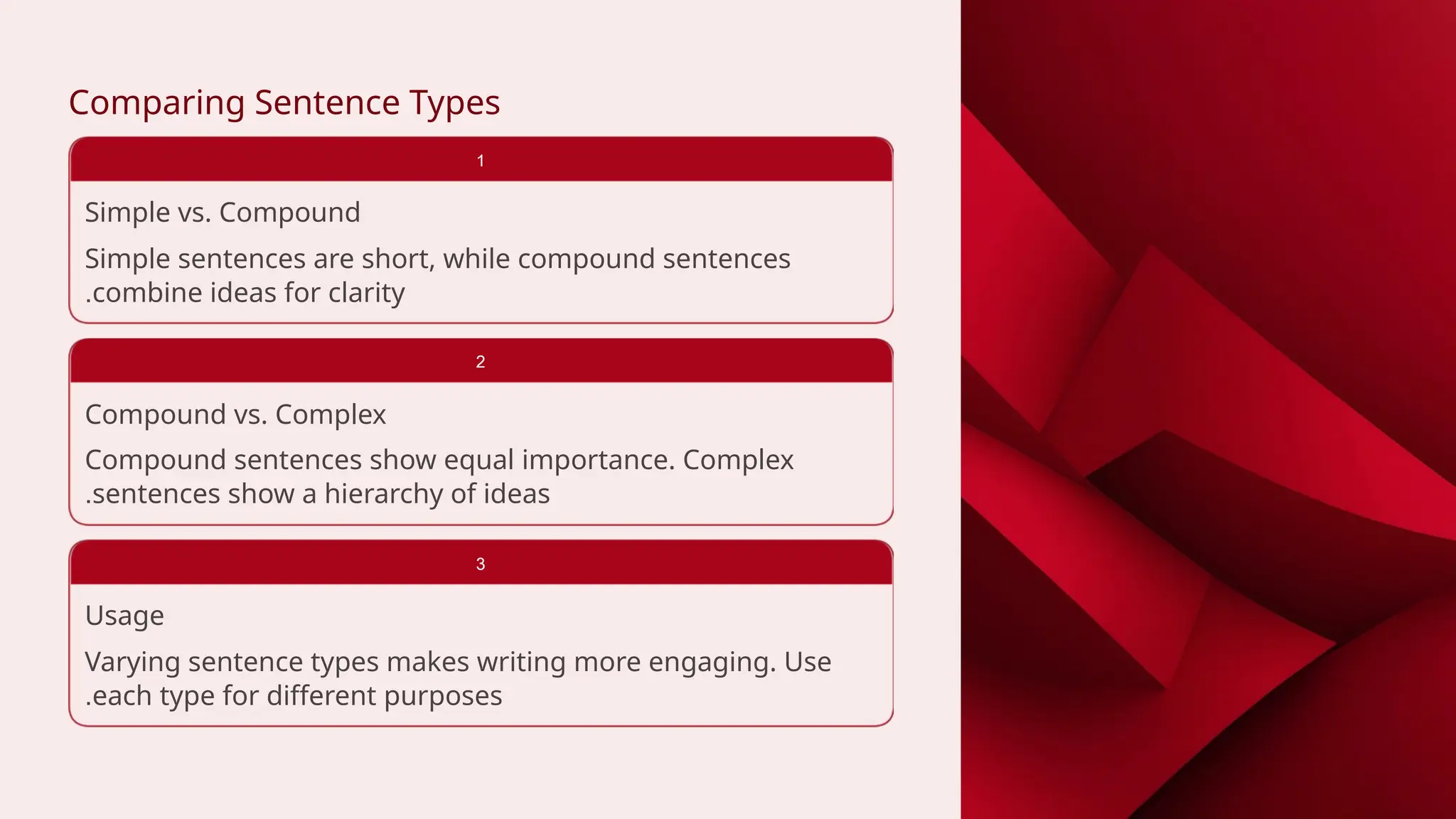 Comparing Sentence Types

1

Simple vs. Compound

Simple sentences are short, while compound sentences .combine ideas for clarity

2

Compound vs. Complex

Compound sentences show equal importance. Complex .sentences show a hierarchy of ideas

3

Usage

Varying sentence types makes writing more engaging. Use .each type for different purposes